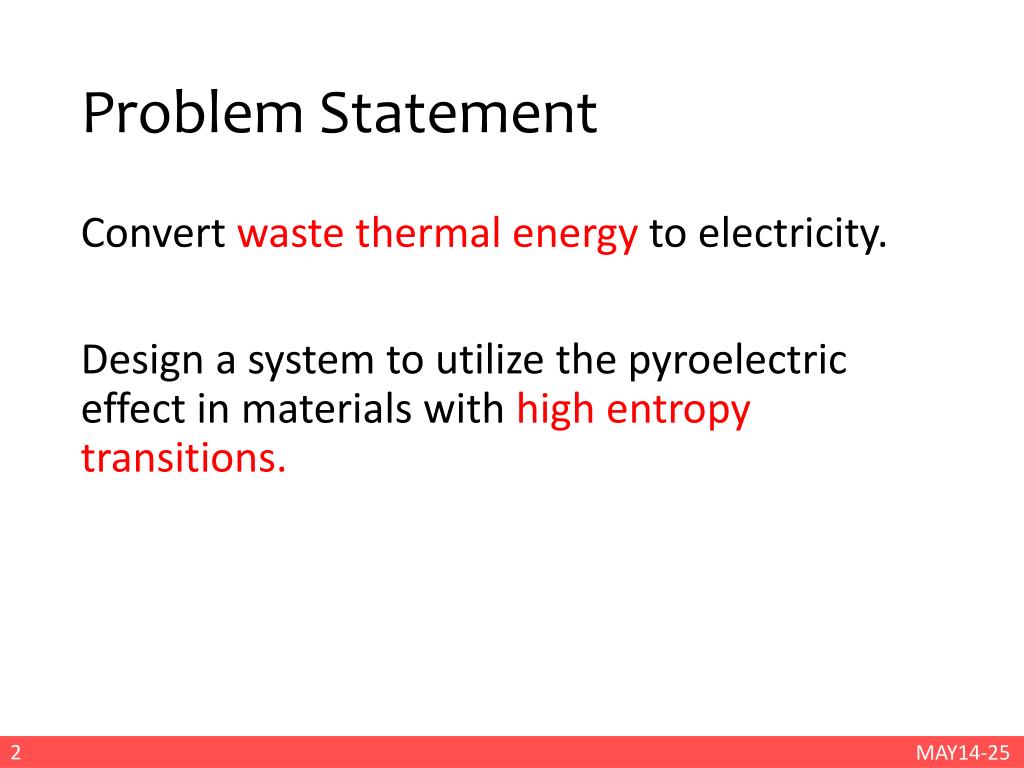 Problem Statement

Convert waste thermal energy to electricity.

Design a system to utilize the pyroelectric effect in materials with high entropy transitions.

2

MAY14-25